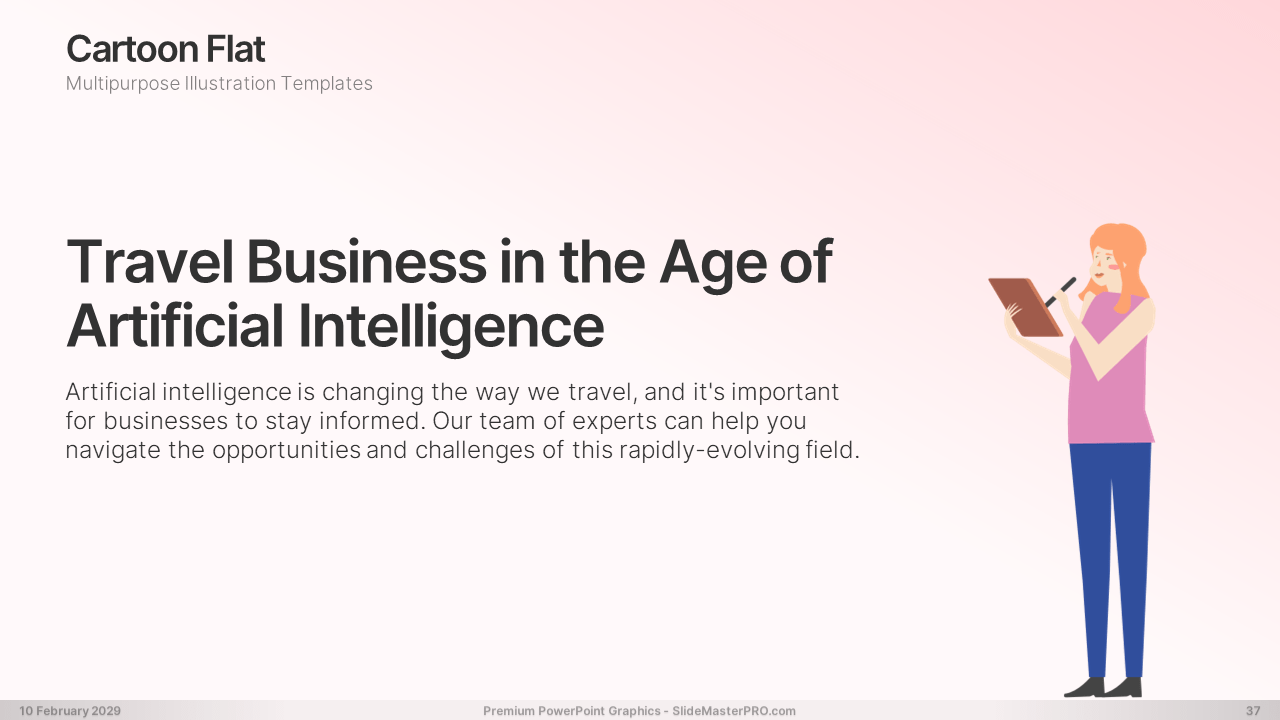 Cartoon Flat
Multipurpose Illustration Templates

Travel Business in the Age of Artificial Intelligence

Artificial intelligence is changing the way we travel, and it's important for businesses to stay informed. Our team of experts can help you navigate the opportunities and challenges of this rapidly-evolving field.

10 February 2029
Premium PowerPoint Graphics - SlideMasterPRO.com
37